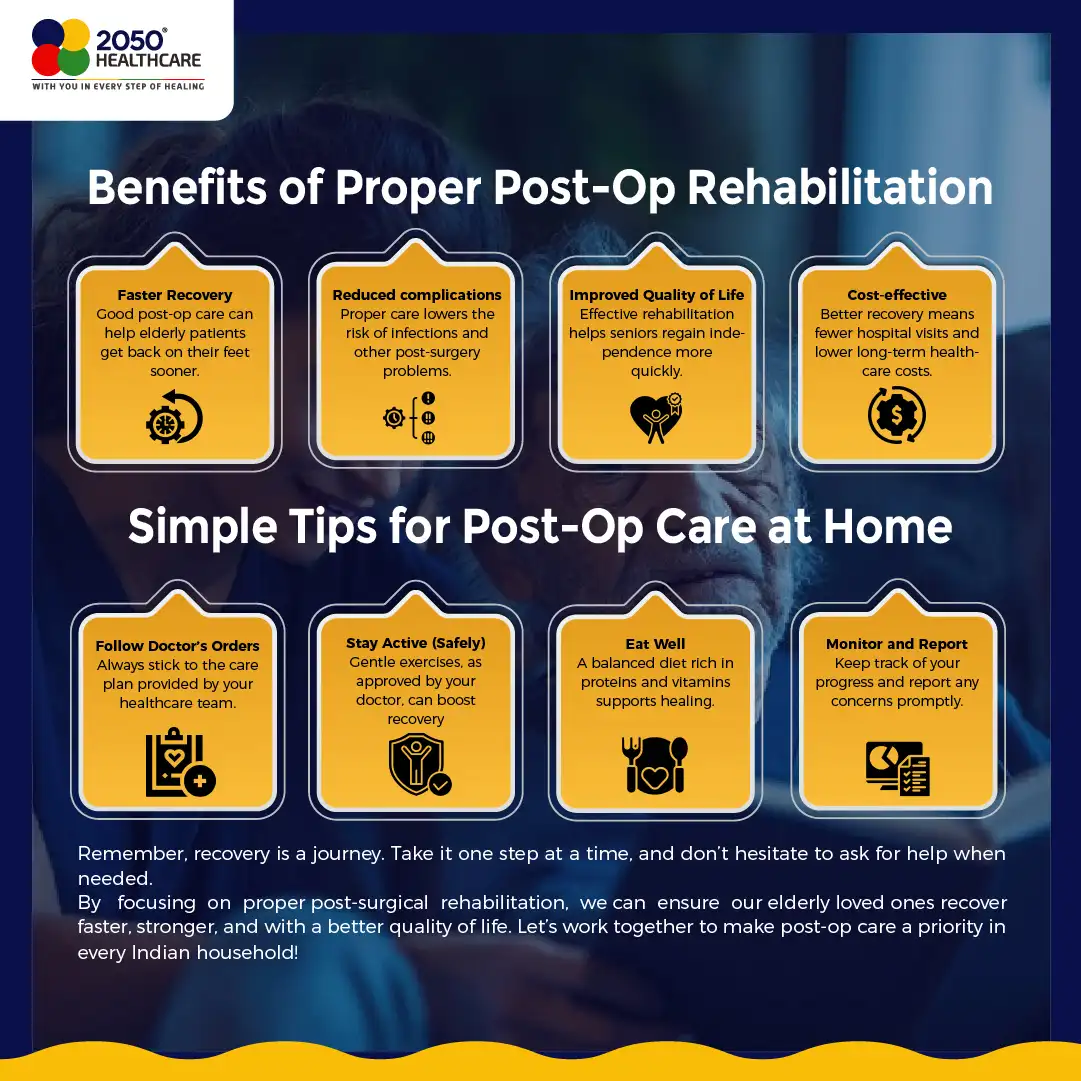 2050® HEALTHCARE
WITH YOU IN EVERY STEP OF HEALING

Benefits of Proper Post-Op Rehabilitation

Faster Recovery
Good post-op care can help elderly patients get back on their feet sooner.

Reduced complications
Proper care lowers the risk of infections and other post-surgery problems.

Improved Quality of Life
Effective rehabilitation helps seniors regain independence more quickly.

Cost-effective
Better recovery means fewer hospital visits and lower long-term healthcare costs.

Simple Tips for Post-Op Care at Home

Follow Doctor's Orders
Always stick to the care plan provided by your healthcare team.

Stay Active (Safely)
Gentle exercises, as approved by your doctor, can boost recovery

Eat Well
A balanced diet rich in proteins and vitamins supports healing.

Monitor and Report
Keep track of your progress and report any concerns promptly.

Remember, recovery is a journey. Take it one step at a time, and don't hesitate to ask for help when needed.
By focusing on proper post-surgical rehabilitation, we can ensure our elderly loved ones recover faster, stronger, and with a better quality of life. Let's work together to make post-op care a priority in every Indian household!